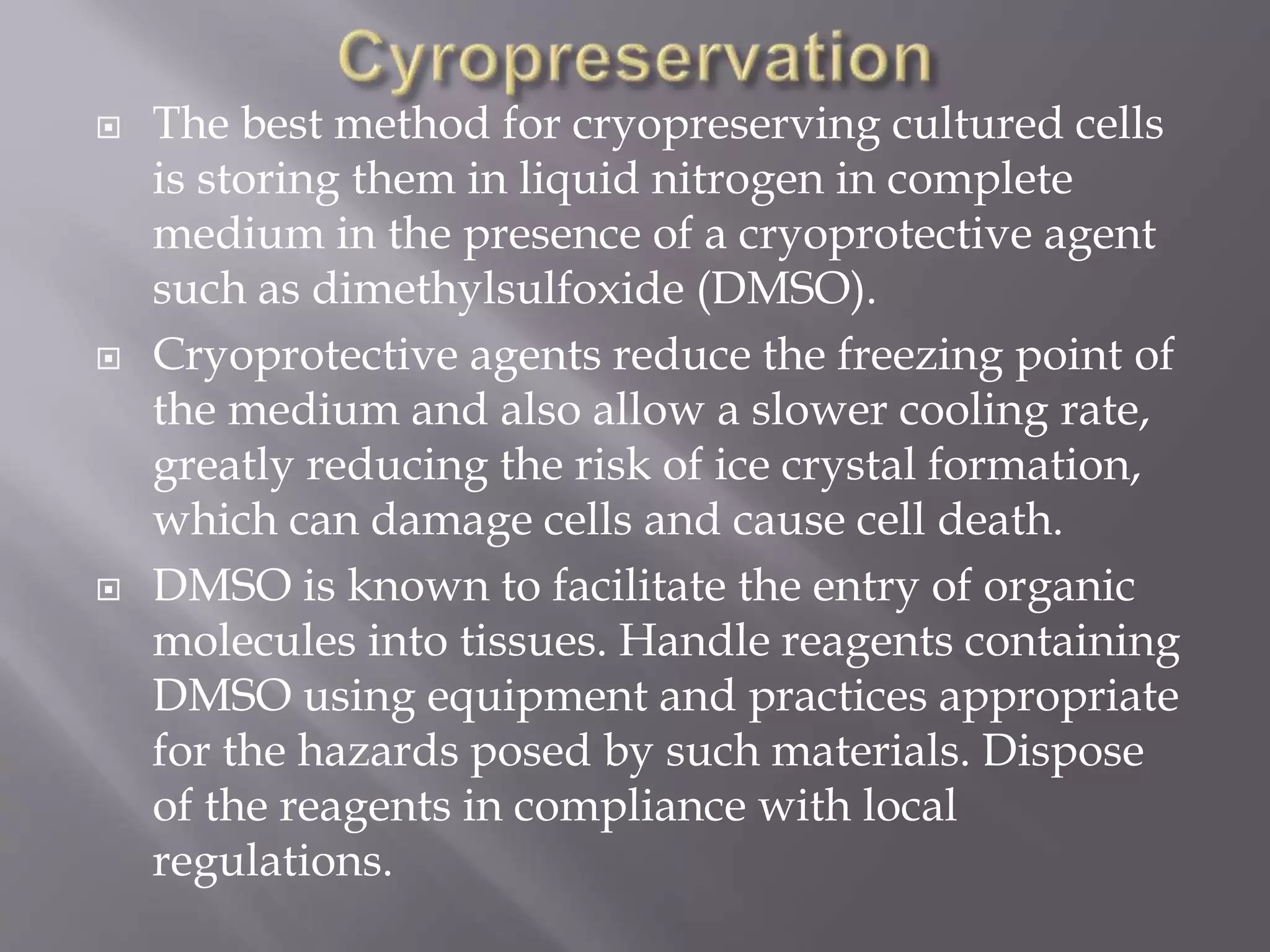 Cyropreservation

The best method for cryopreserving cultured cells is storing them in liquid nitrogen in complete medium in the presence of a cryoprotective agent such as dimethylsulfoxide (DMSO).

Cryoprotective agents reduce the freezing point of the medium and also allow a slower cooling rate, greatly reducing the risk of ice crystal formation, which can damage cells and cause cell death.

DMSO is known to facilitate the entry of organic molecules into tissues. Handle reagents containing DMSO using equipment and practices appropriate for the hazards posed by such materials. Dispose of the reagents in compliance with local regulations.